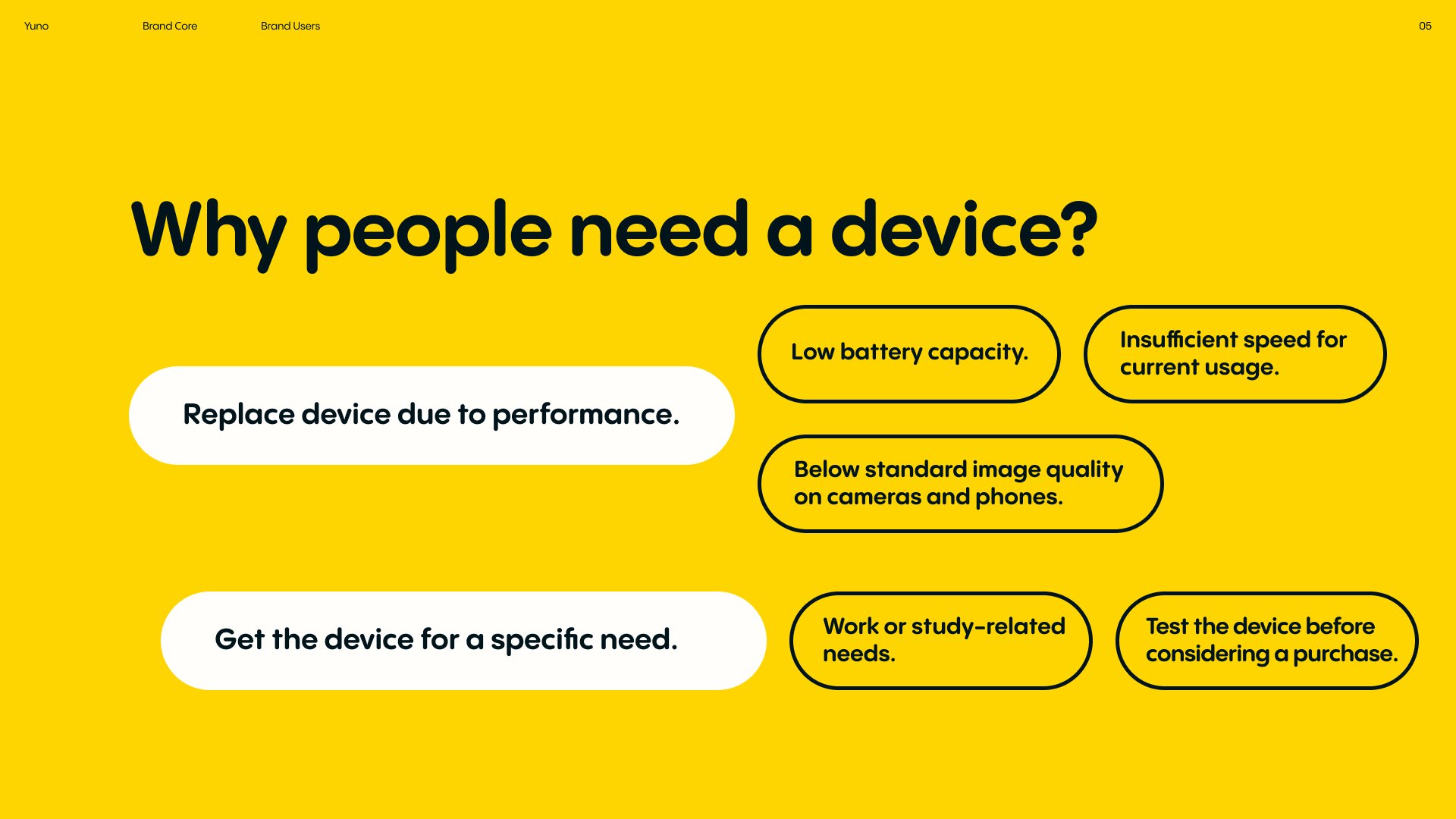 Yuno Brand Core Brand Users 05

Why people need a device?

Replace device due to performance.

Low battery capacity.

Insufficient speed for current usage.

Below standard image quality on cameras and phones.

Get the device for a specific need.

Work or study-related needs.

Test the device before considering a purchase.